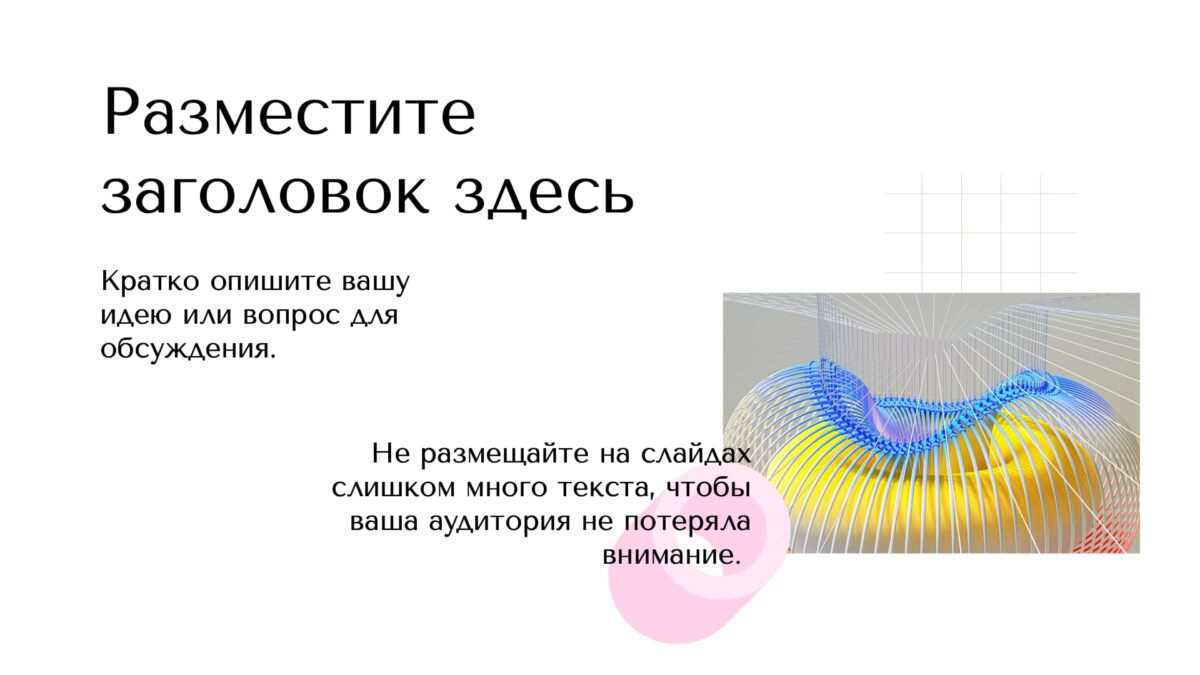 Разместите заголовок здесь

Кратко опишите вашу идею или вопрос для обсуждения.

Не размещайте на слайдах слишком много текста, чтобы ваша аудитория не потеряла внимание.